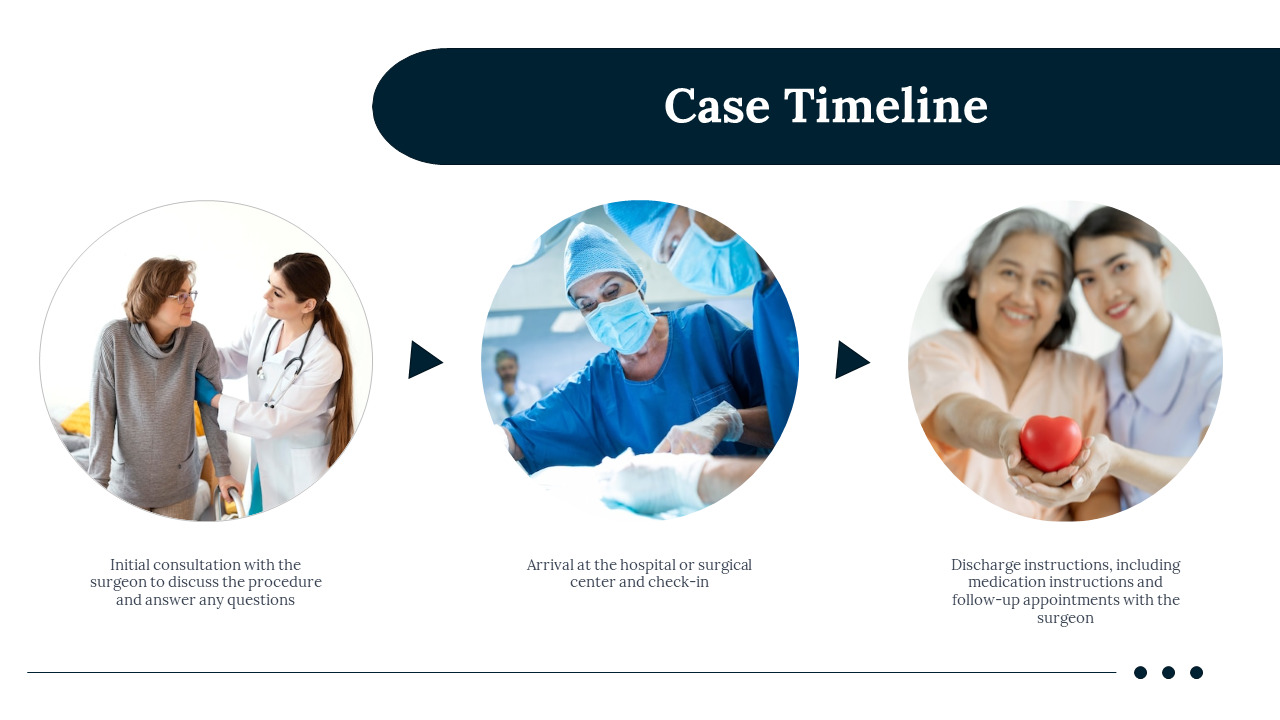 Case Timeline

Initial consultation with the surgeon to discuss the procedure and answer any questions

Arrival at the hospital or surgical center and check-in

Discharge instructions, including medication instructions and follow-up appointments with the surgeon